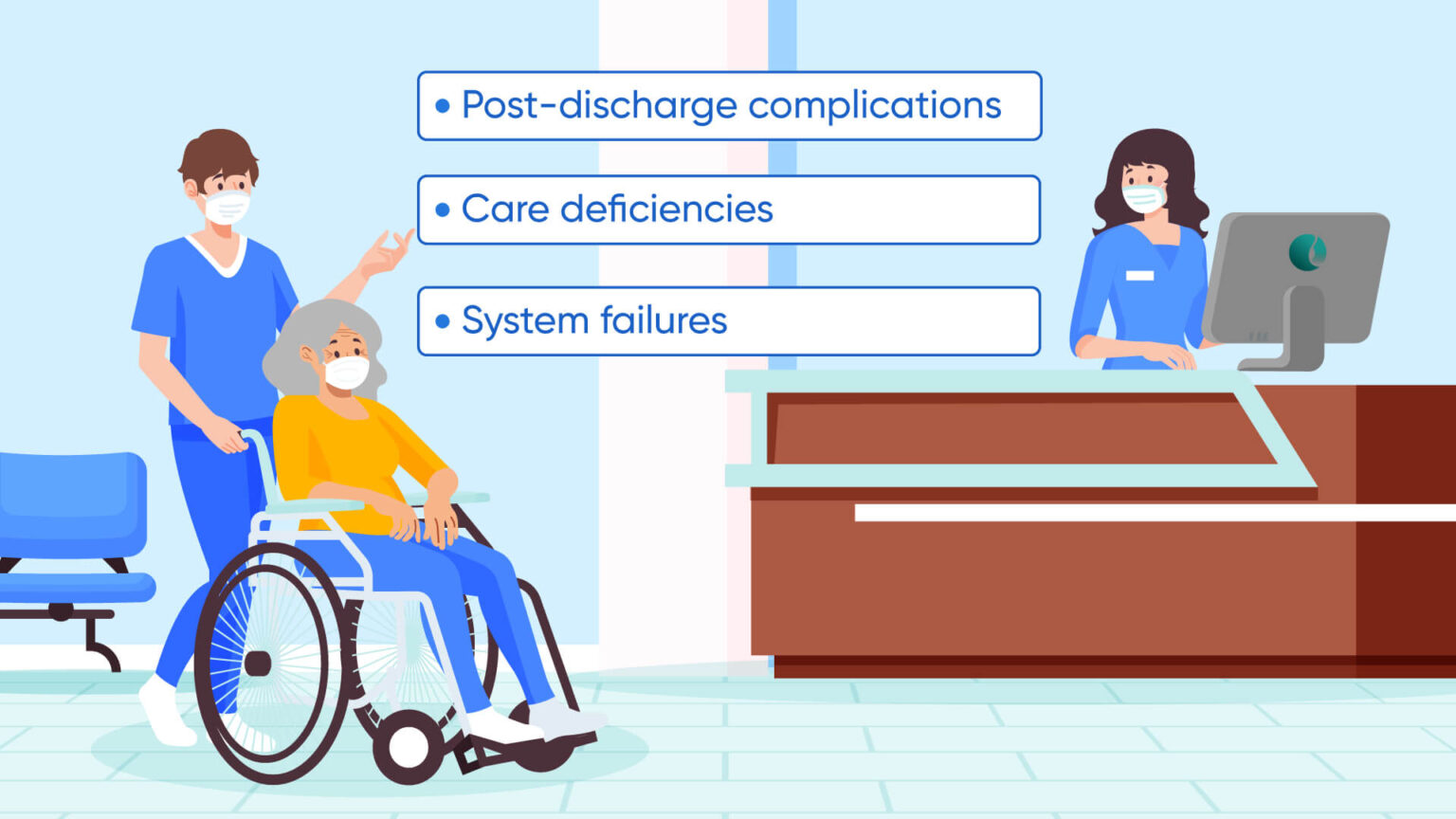 • Post-discharge complications

• Care deficiencies

• System failures